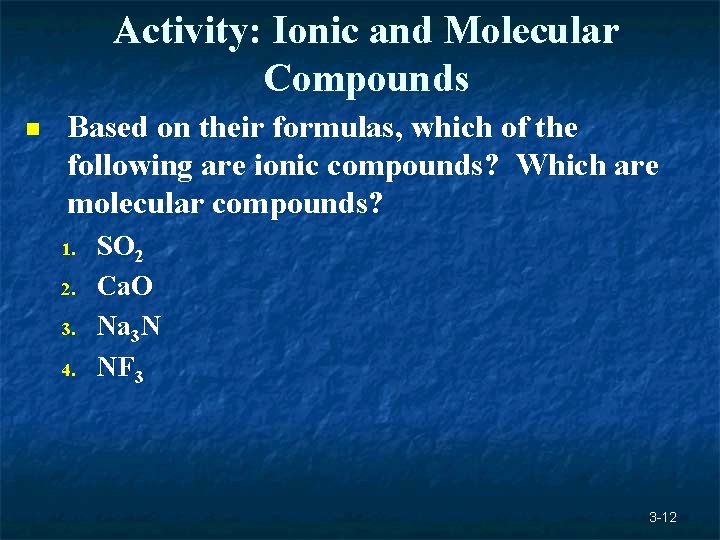 Activity: Ionic and Molecular Compounds

• Based on their formulas, which of the following are ionic compounds?  Which are molecular compounds?

1. $SO_2$
2. $CaO$
3. $Na_3N$
4. $NF_3$

3-12